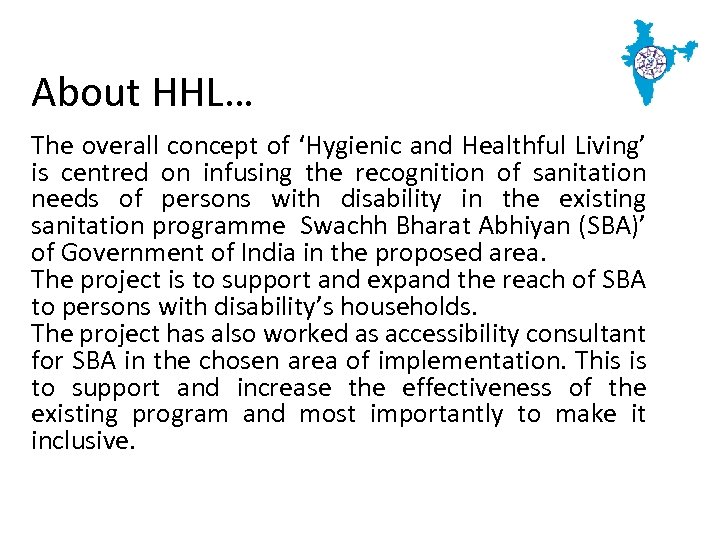 About HHL…

The overall concept of ‘Hygienic and Healthful Living’ is centred on infusing the recognition of sanitation needs of persons with disability in the existing sanitation programme Swachh Bharat Abhiyan (SBA)’ of Government of India in the proposed area.
The project is to support and expand the reach of SBA to persons with disability’s households.
The project has also worked as accessibility consultant for SBA in the chosen area of implementation. This is to support and increase the effectiveness of the existing program and most importantly to make it inclusive.